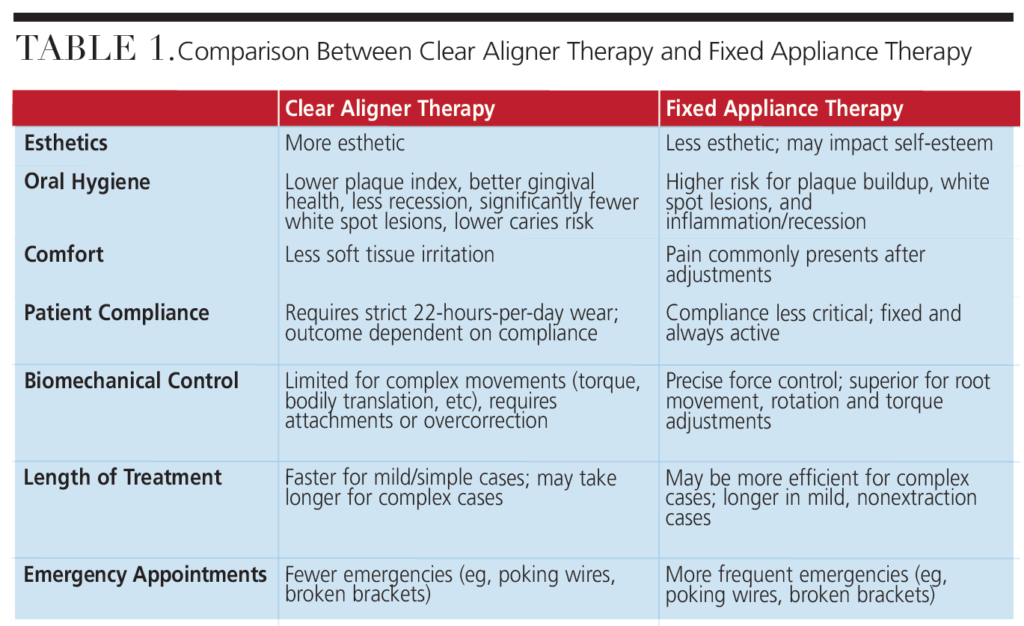 TABLE 1. Comparison Between Clear Aligner Therapy and Fixed Appliance Therapy

| | Clear Aligner Therapy | Fixed Appliance Therapy |
|---|---|---|
| Esthetics | More esthetic | Less esthetic; may impact self-esteem |
| Oral Hygiene | Lower plaque index, better gingival health, less recession, significantly fewer white spot lesions, lower caries risk | Higher risk for plaque buildup, white spot lesions, and inflammation/recession |
| Comfort | Less soft tissue irritation | Pain commonly presents after adjustments |
| Patient Compliance | Requires strict 22-hours-per-day wear; outcome dependent on compliance | Compliance less critical; fixed and always active |
| Biomechanical Control | Limited for complex movements (torque, bodily translation, etc), requires attachments or overcorrection | Precise force control; superior for root movement, rotation and torque adjustments |
| Length of Treatment | Faster for mild/simple cases; may take longer for complex cases | May be more efficient for complex cases; longer in mild, nonextraction cases |
| Emergency Appointments | Fewer emergencies (eg, poking wires, broken brackets) | More frequent emergencies (eg, poking wires, broken brackets) |